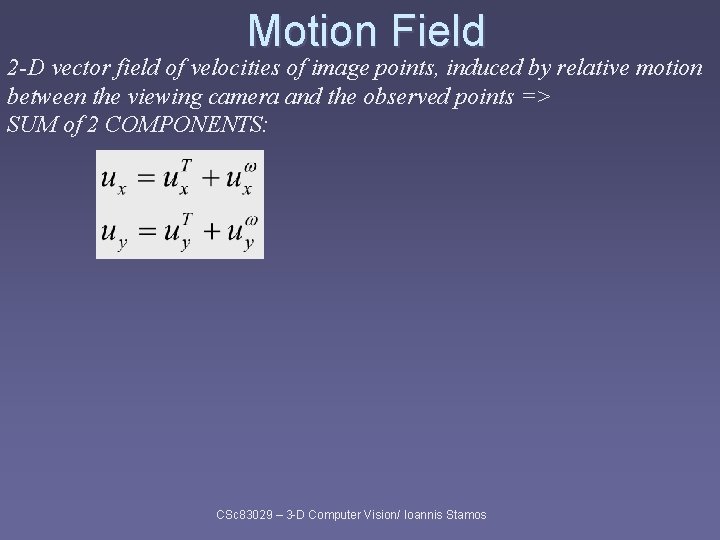 Motion Field

2-D vector field of velocities of image points, induced by relative motion between the viewing camera and the observed points =>
SUM of 2 COMPONENTS:

$u_x = u_x^T + u_x^\omega$
$u_y = u_y^T + u_y^\omega$

CSc83029 – 3-D Computer Vision/ Ioannis Stamos